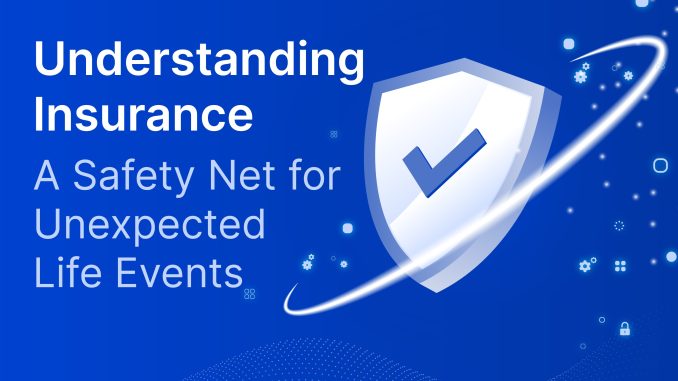 Understanding Insurance

A Safety Net for Unexpected Life Events